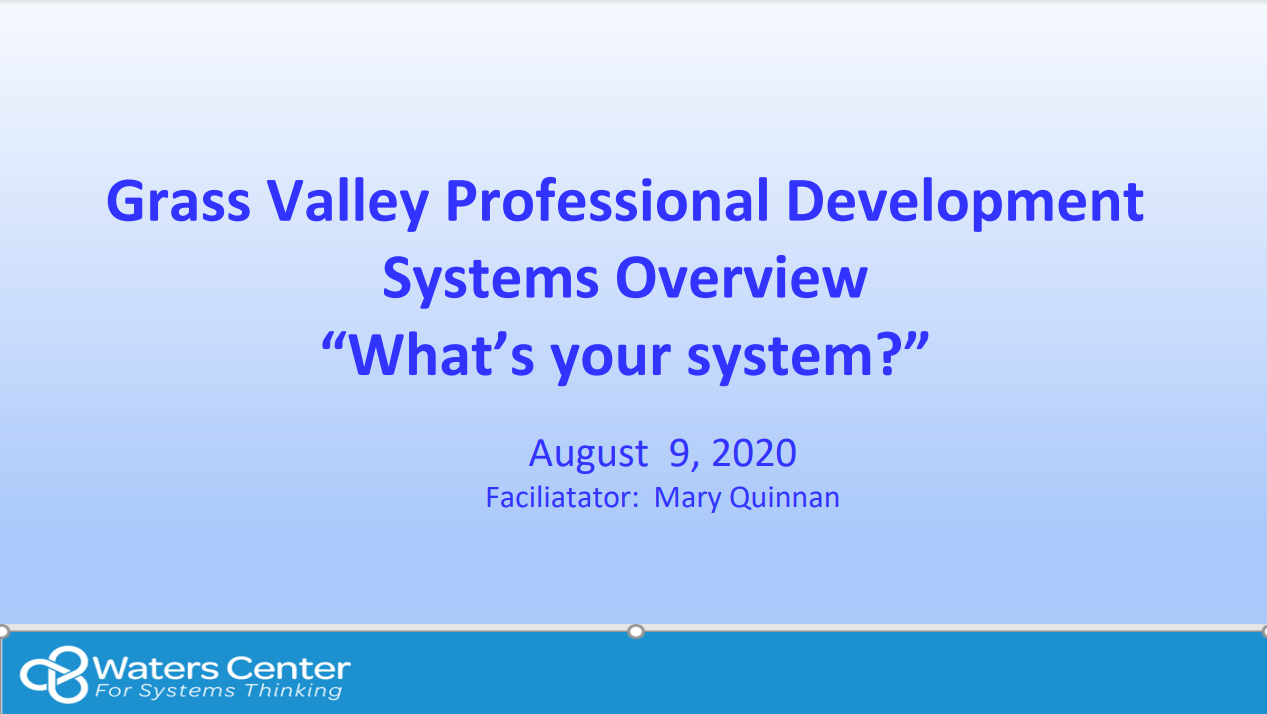 Grass Valley Professional Development
Systems Overview
“What’s your system?”

August 9, 2020
Faciliatator: Mary Quinnan

Waters Center
For Systems Thinking